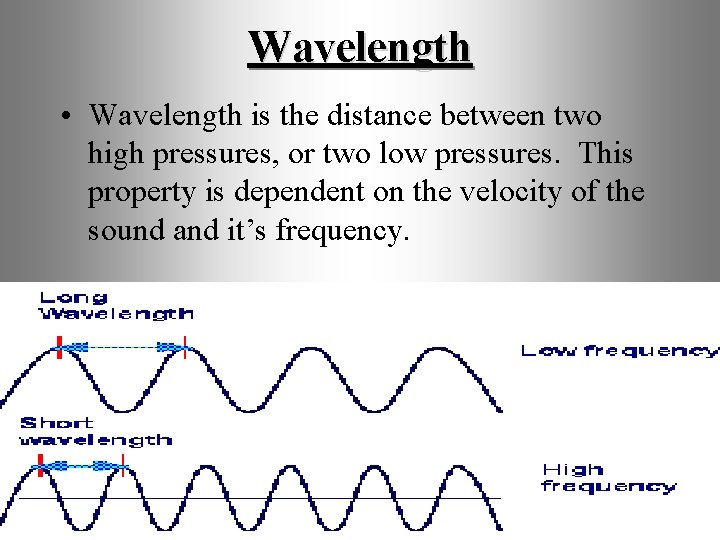 Wavelength

• Wavelength is the distance between two high pressures, or two low pressures. This property is dependent on the velocity of the sound and it's frequency.

Long Wavelength

Low frequency

Short wavelength

High frequency